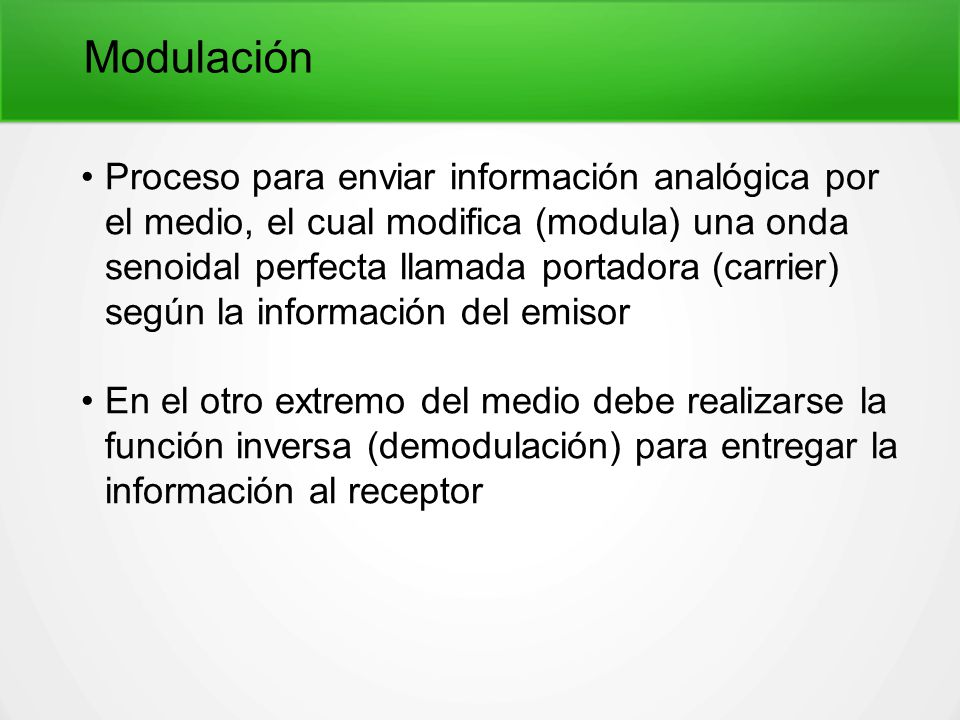 Modulación

• Proceso para enviar información analógica por el medio, el cual modifica (modula) una onda senoidal perfecta llamada portadora (carrier) según la información del emisor

• En el otro extremo del medio debe realizarse la función inversa (demodulación) para entregar la información al receptor